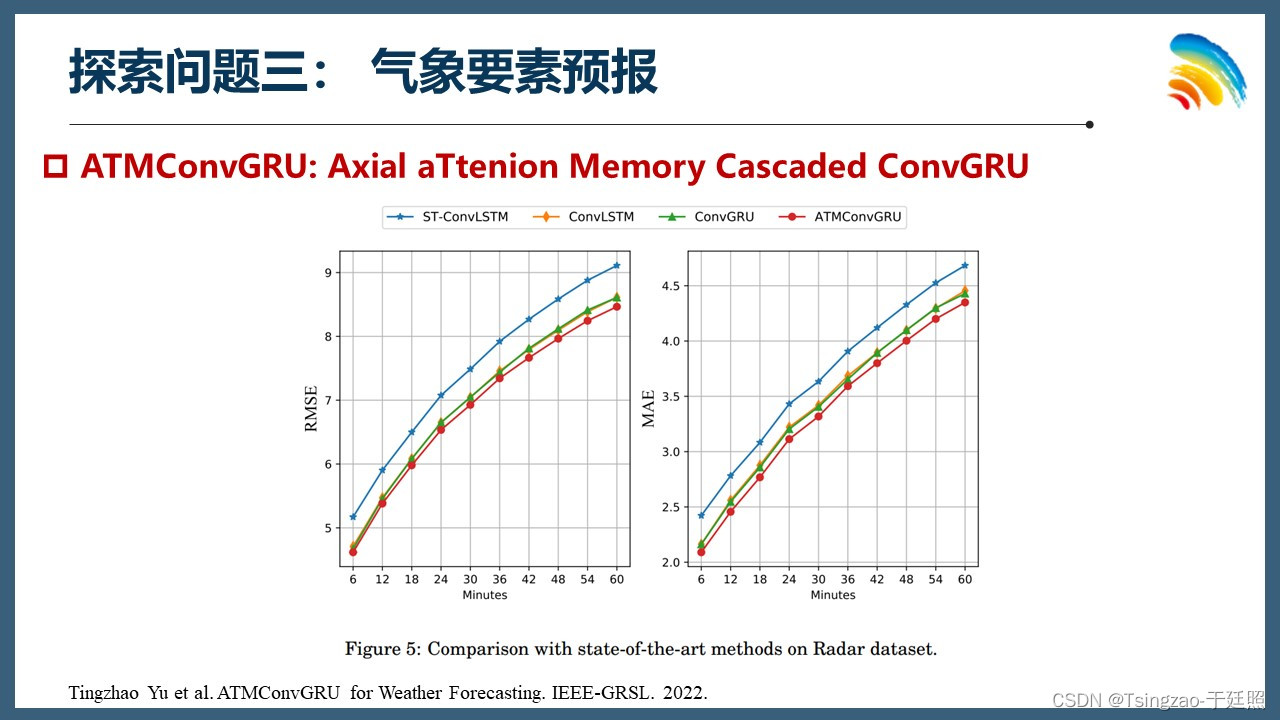 探索问题三： 气象要素预报

ATMConvGRU: Axial aTtenion Memory Cascaded ConvGRU

ST-ConvLSTM ConvLSTM ConvGRU ATMConvGRU

RMSE

9
8
7
6
5

6 12 18 24 30 36 42 48 54 60
Minutes

MAE

4.5
4.0
3.5
3.0
2.5
2.0

6 12 18 24 30 36 42 48 54 60
Minutes

Figure 5: Comparison with state-of-the-art methods on Radar dataset.

Tingzhao Yu et al. ATMConvGRU for Weather Forecasting. IEEE-GRSL. 2022.

CSDN @Tsingzao-于廷照